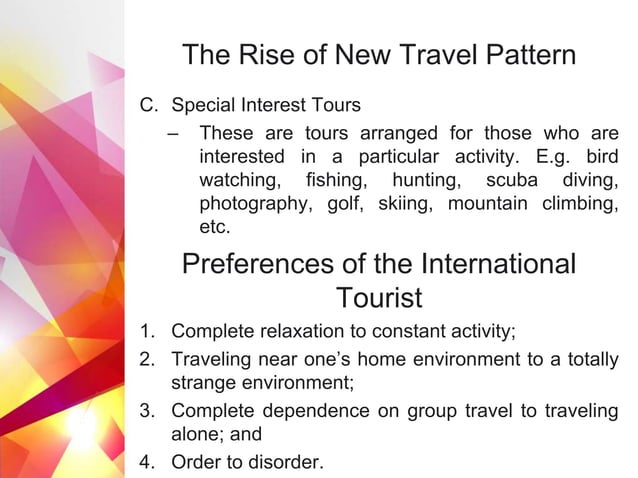 The Rise of New Travel Pattern

C. Special Interest Tours

– These are tours arranged for those who are interested in a particular activity. E.g. bird watching, fishing, hunting, scuba diving, photography, golf, skiing, mountain climbing, etc.

Preferences of the International Tourist

1. Complete relaxation to constant activity;
2. Traveling near one's home environment to a totally strange environment;
3. Complete dependence on group travel to traveling alone; and
4. Order to disorder.